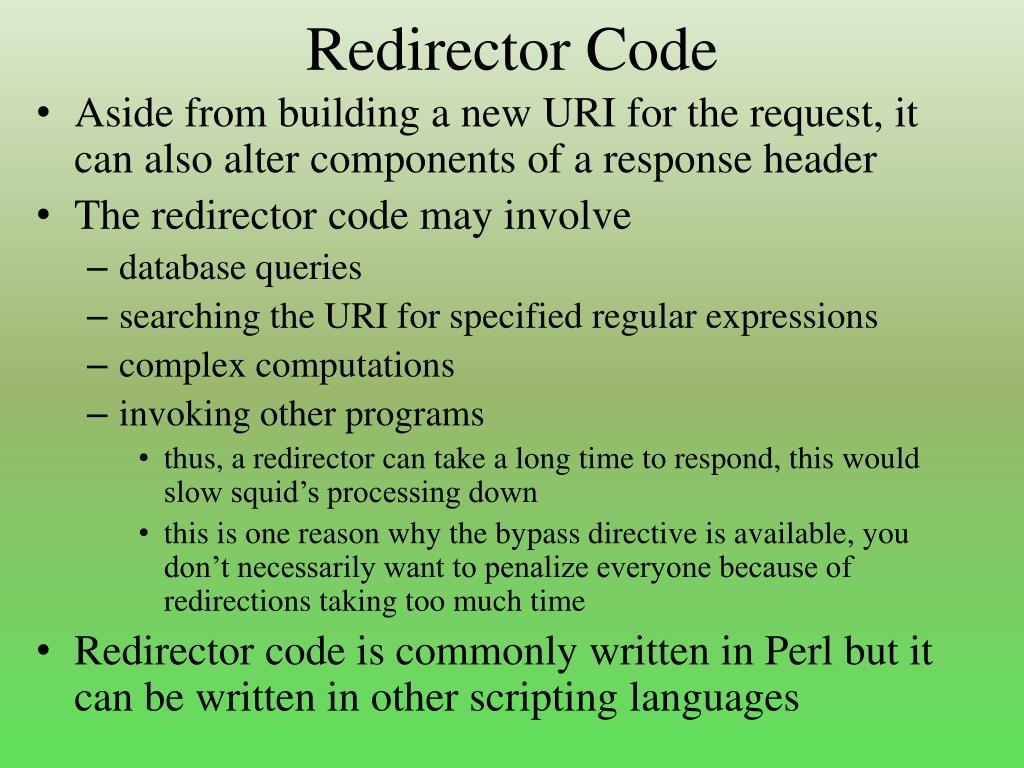 Redirector Code

• Aside from building a new URI for the request, it can also alter components of a response header
• The redirector code may involve
– database queries
– searching the URI for specified regular expressions
– complex computations
– invoking other programs
• thus, a redirector can take a long time to respond, this would slow squid’s processing down
• this is one reason why the bypass directive is available, you don’t necessarily want to penalize everyone because of redirections taking too much time
• Redirector code is commonly written in Perl but it can be written in other scripting languages